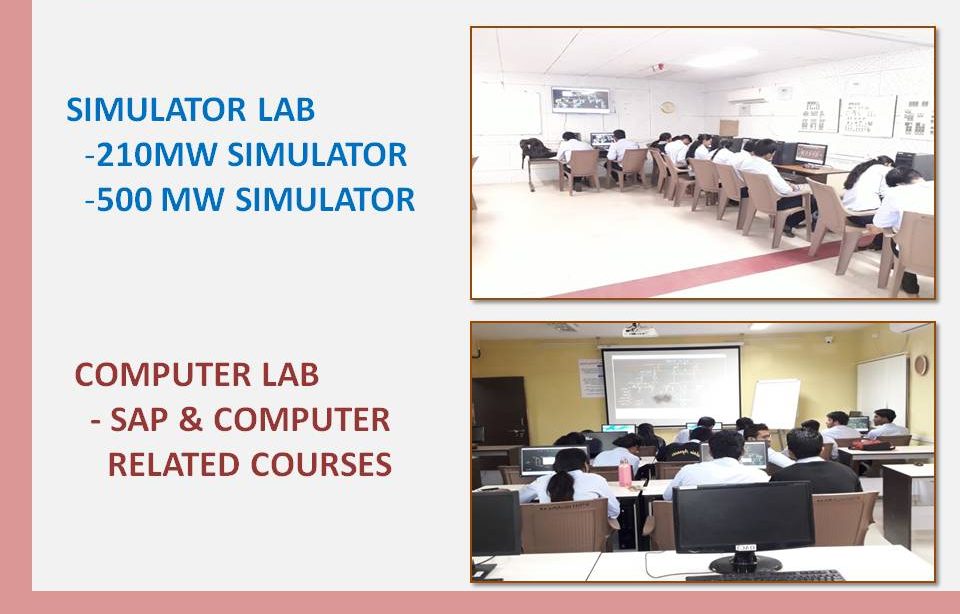 SIMULATOR LAB
-210MW SIMULATOR
-500 MW SIMULATOR

COMPUTER LAB
- SAP & COMPUTER RELATED COURSES